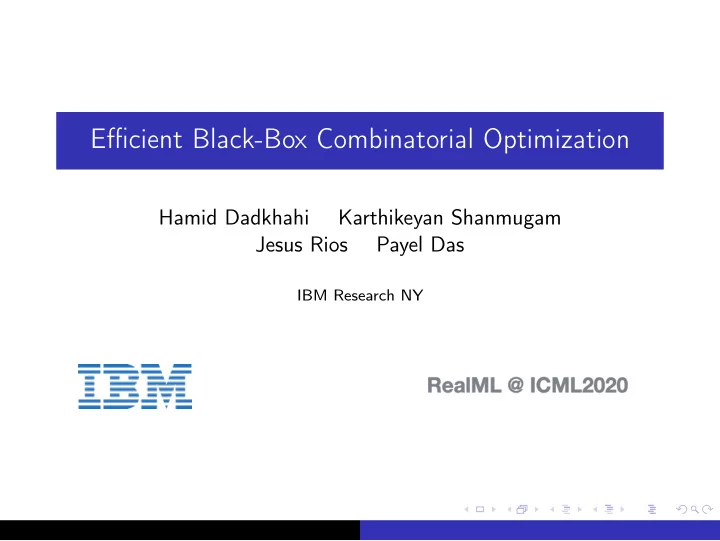 Efficient Black-Box Combinatorial Optimization

Hamid Dadkhahi Karthikeyan Shanmugam
Jesus Rios Payel Das

IBM Research NY

IBM

RealML @ ICML2020